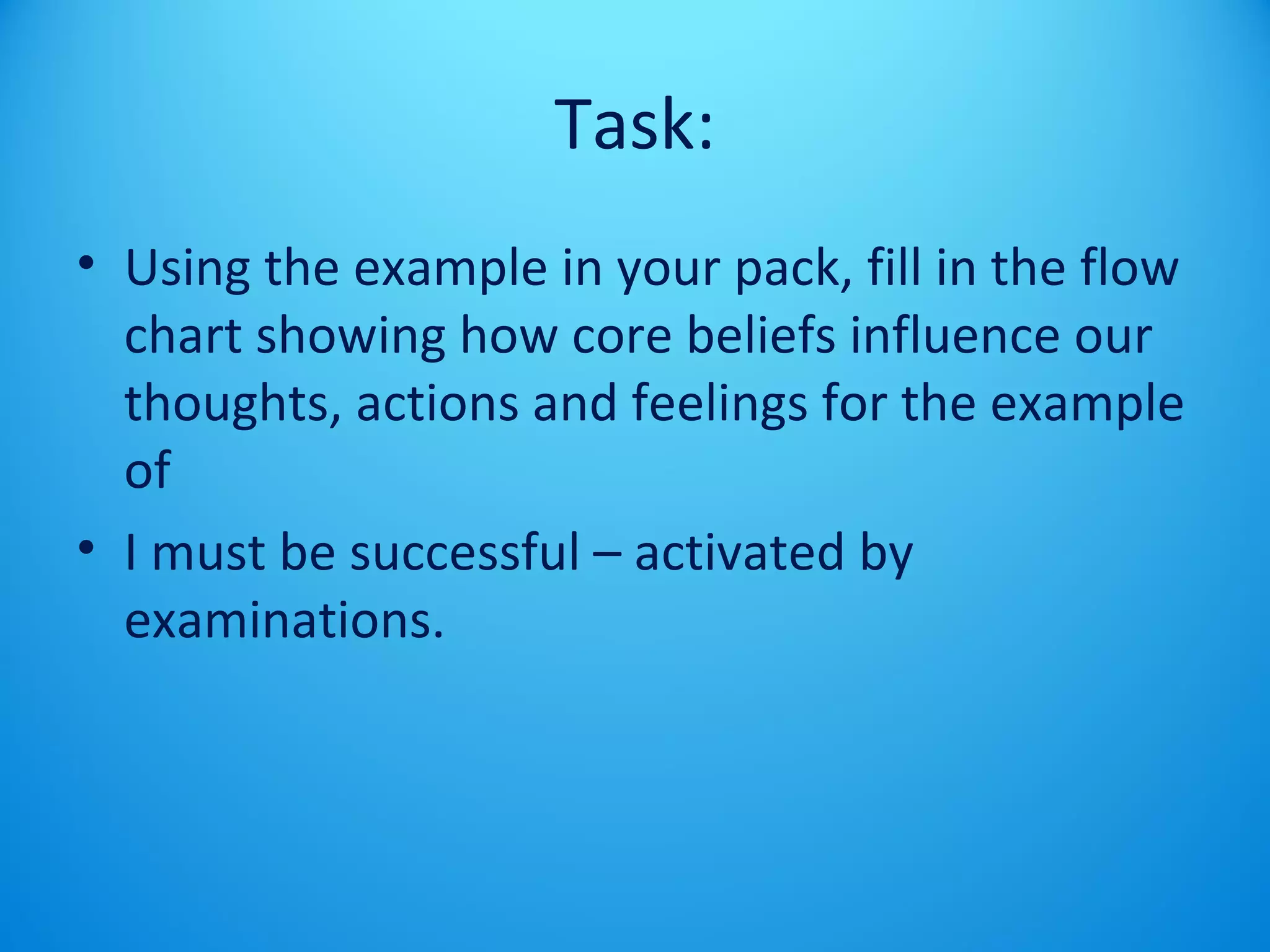 Task:

• Using the example in your pack, fill in the flow chart showing how core beliefs influence our thoughts, actions and feelings for the example of

• I must be successful – activated by examinations.